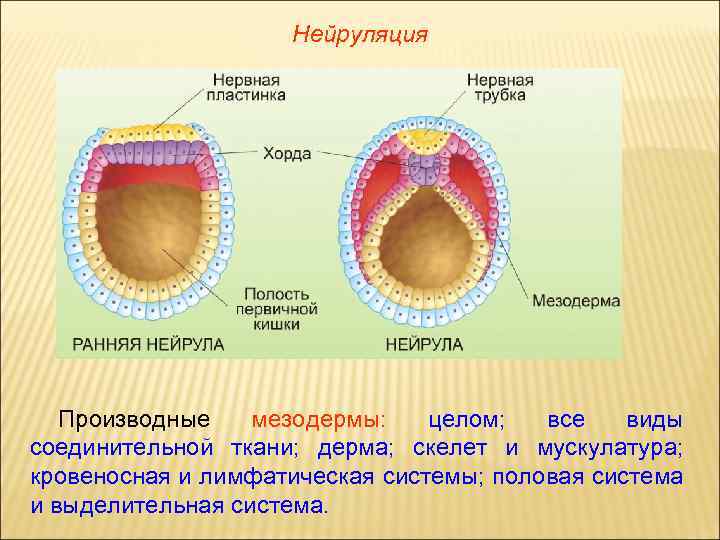 Нейруляция

Нервная пластинка

Нервная трубка

Хорда

Полость первичной кишки

Мезодерма

РАННЯЯ НЕЙРУЛА

НЕЙРУЛА

Производные мезодермы: целом; все виды соединительной ткани; дерма; скелет и мускулатура; кровеносная и лимфатическая системы; половая система и выделительная система.